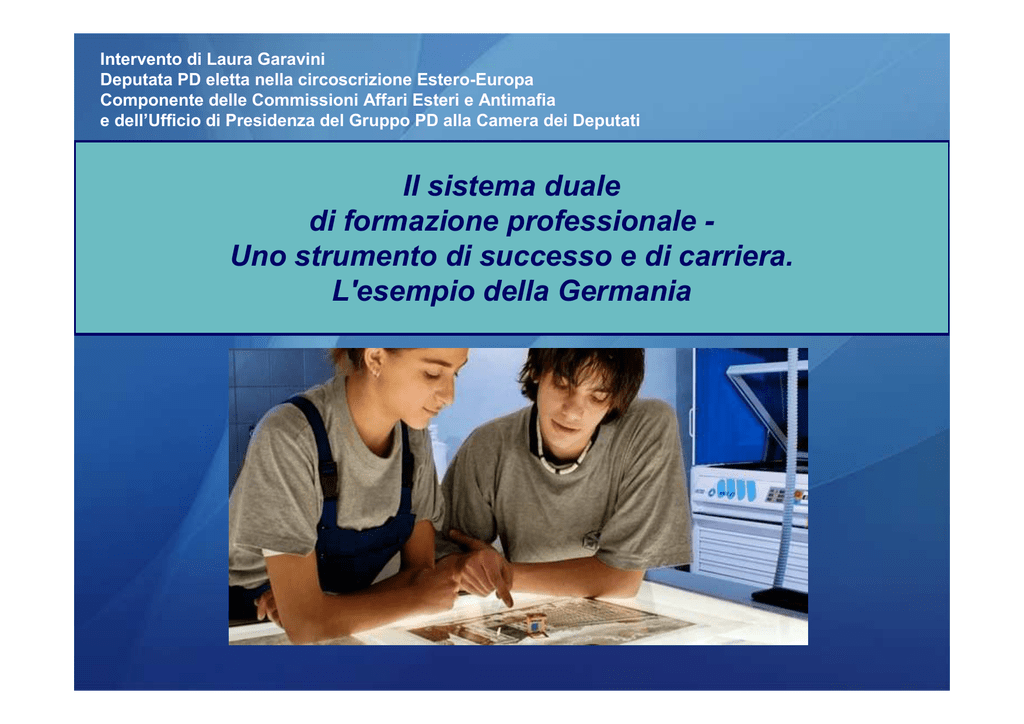 Intervento di Laura Garavini
Deputata PD eletta nella circoscrizione Estero-Europa
Componente delle Commissioni Affari Esteri e Antimafia
e dell'Ufficio di Presidenza del Gruppo PD alla Camera dei Deputati

Il sistema duale
di formazione professionale -
Uno strumento di successo e di carriera.
L'esempio della Germania